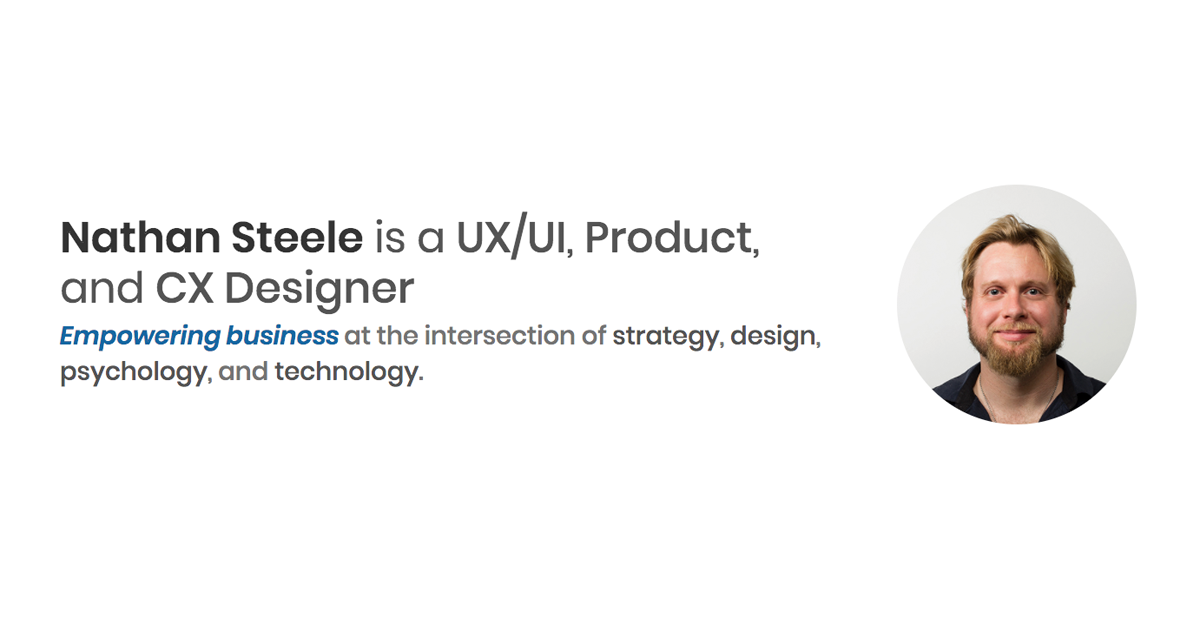 Nathan Steele is a UX/UI, Product, and CX Designer

Empowering business at the intersection of strategy, design, psychology, and technology.